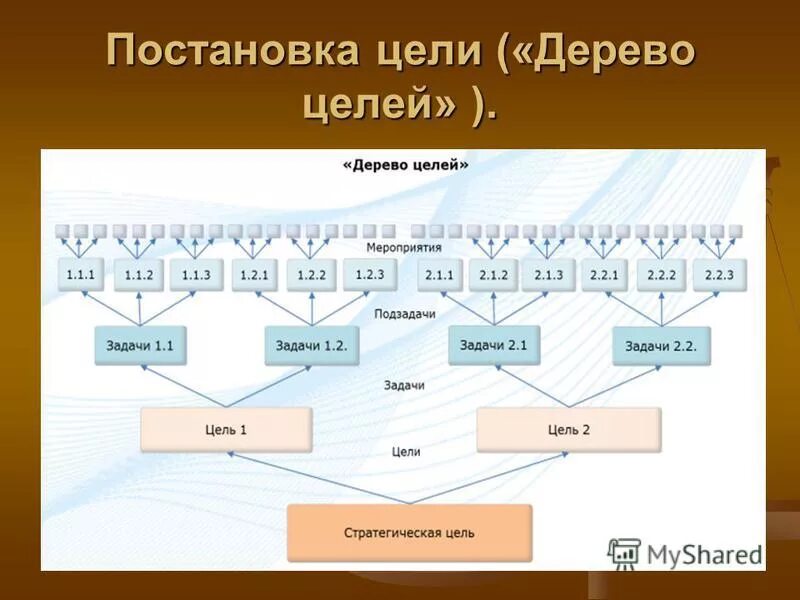 Постановка цели («Дерево целей» ).

«Дерево целей»

Мероприятия

1.1.1
1.1.2
1.1.3
1.2.1
1.2.2
1.2.3
2.1.1
2.1.2
2.1.3
2.2.1
2.2.2
2.2.3

Подзадачи

Задачи 1.1
Задачи 1.2.
Задачи 2.1
Задачи 2.2.

Задачи

Цель 1
Цель 2

Цели

Стратегическая цель

MyShared